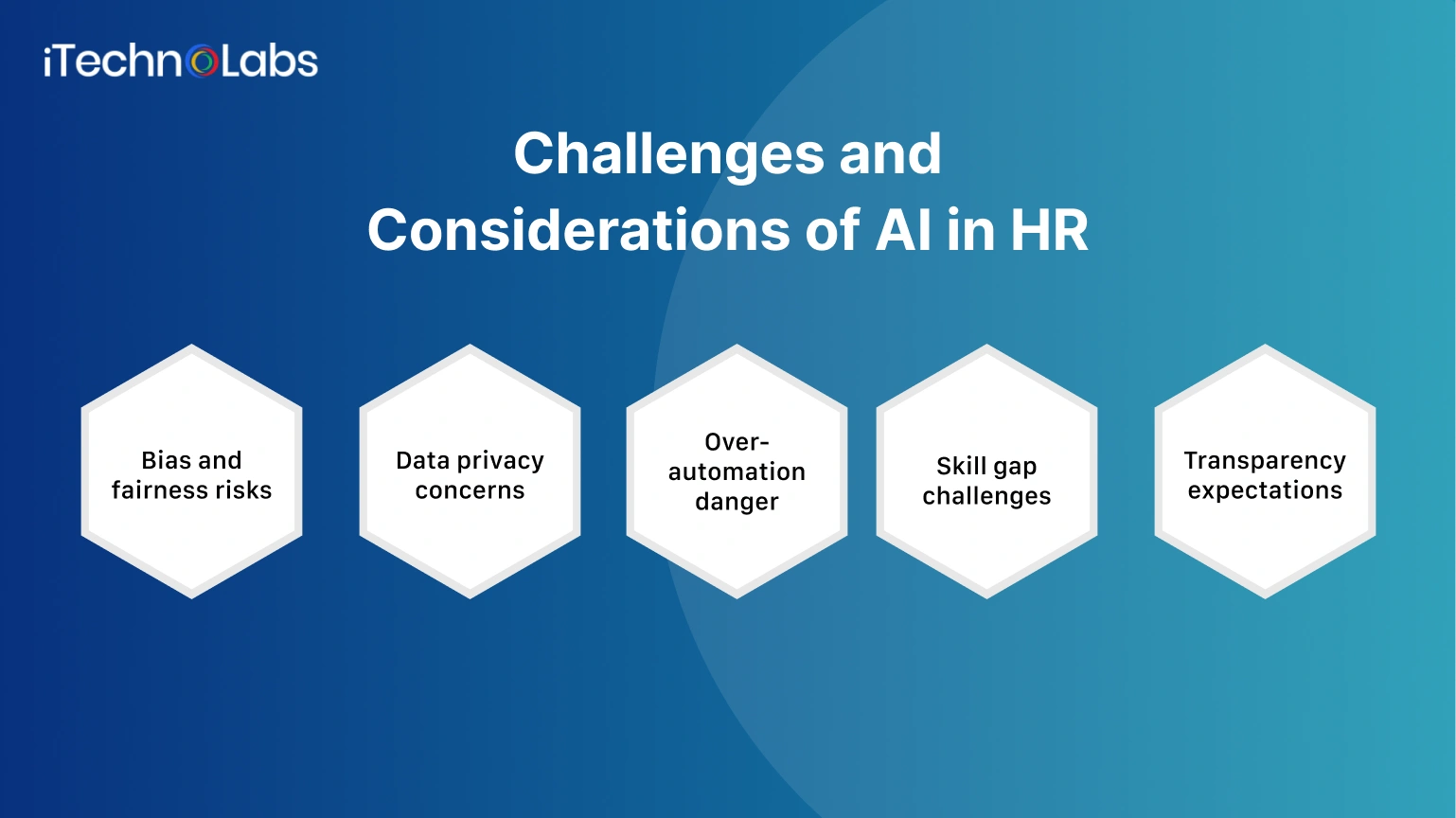 iTechnoLabs

Challenges and Considerations of AI in HR

Bias and fairness risks

Data privacy concerns

Over-automation danger

Skill gap challenges

Transparency expectations